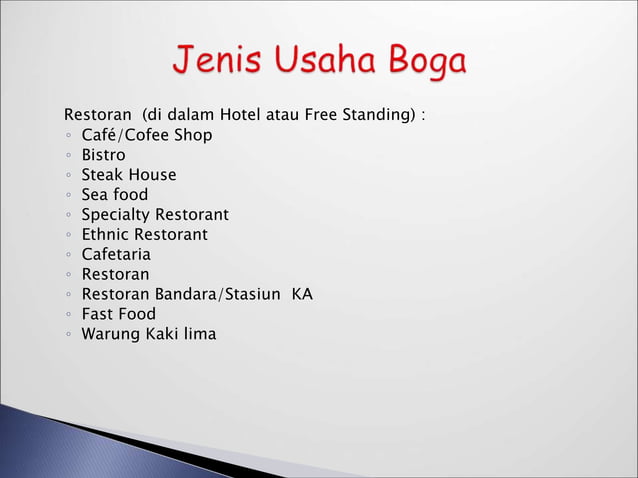 Jenis Usaha Boga

Restoran (di dalam Hotel atau Free Standing) :
◦ Café/Cofee Shop
◦ Bistro
◦ Steak House
◦ Sea food
◦ Specialty Restorant
◦ Ethnic Restorant
◦ Cafetaria
◦ Restoran
◦ Restoran Bandara/Stasiun KA
◦ Fast Food
◦ Warung Kaki lima